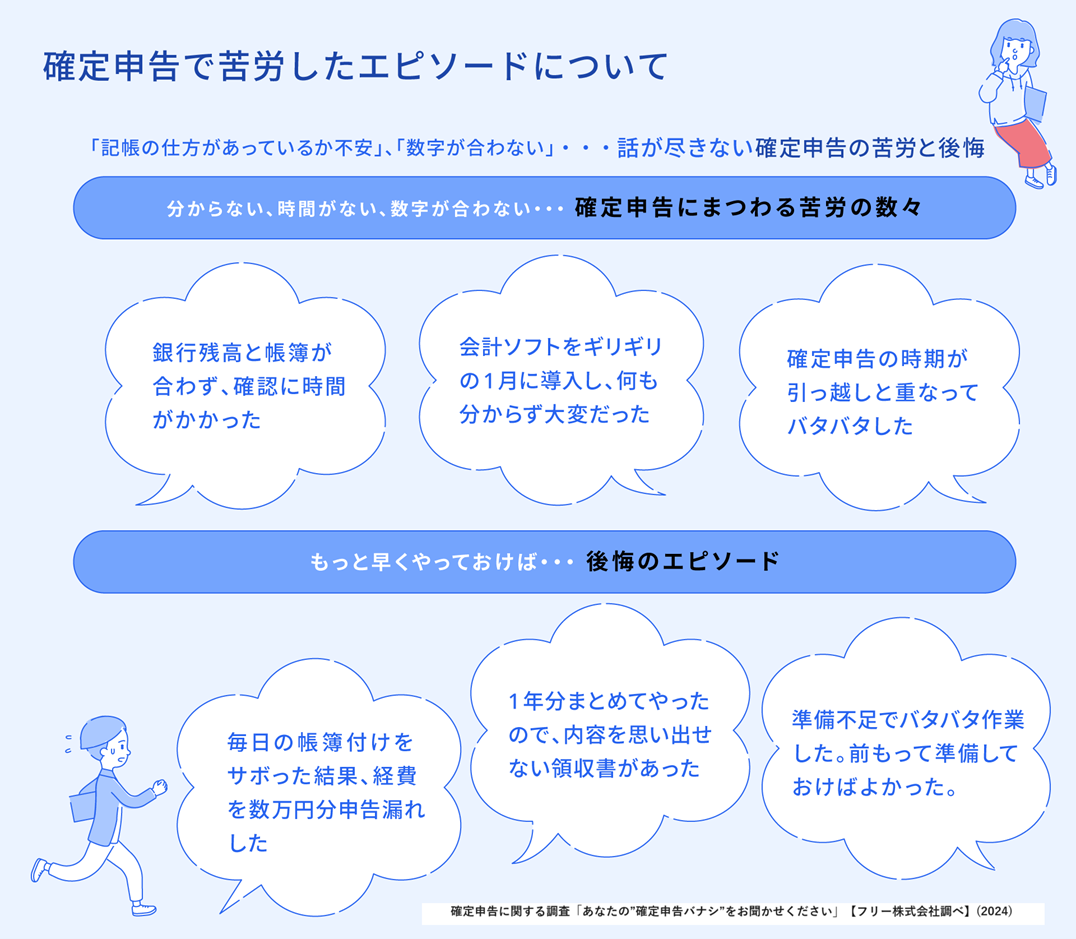 確定申告で苦労したエピソードについて

「記帳の仕方があっているか不安」、「数字が合わない」・・・話が尽きない確定申告の苦労と後悔

分からない、時間がない、数字が合わない・・・ 確定申告にまつわる苦労の数々

銀行残高と帳簿が合わず、確認に時間がかかった

会計ソフトをギリギリの1月に導入し、何も分からず大変だった

確定申告の時期が引っ越しと重なってバタバタした

もっと早くやっておけば・・・ 後悔のエピソード

毎日の帳簿付けをサボった結果、経費を数万円分申告漏れした

1年分まとめてやったので、内容を思い出せない領収書があった

準備不足でバタバタ作業した。前もって準備しておけばよかった。

確定申告に関する調査「あなたの"確定申告バナシ"をお聞かせください」【フリー株式会社調べ】(2024)